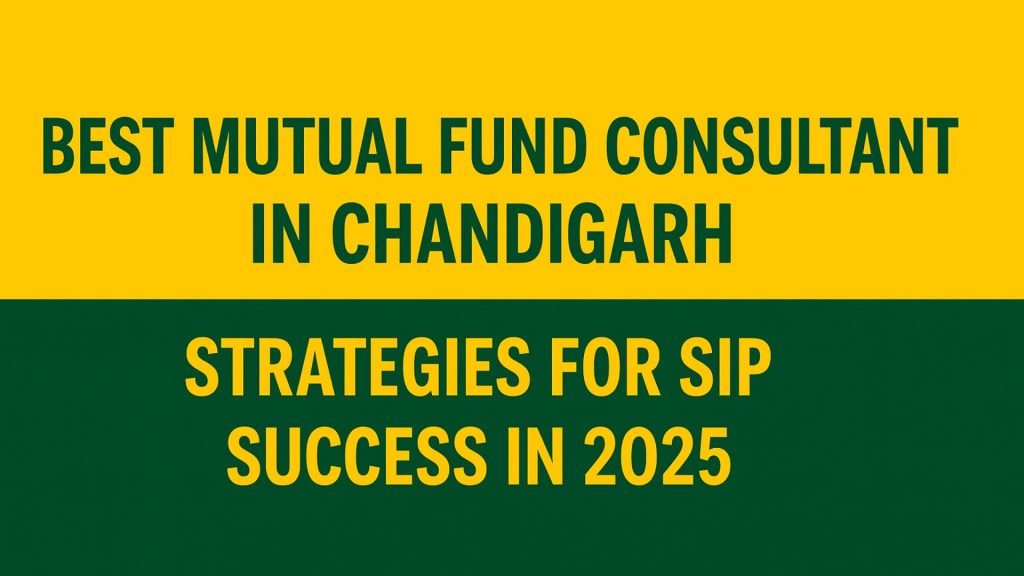 BEST MUTUAL FUND CONSULTANT IN CHANDIGARH

STRATEGIES FOR SIP SUCCESS IN 2025